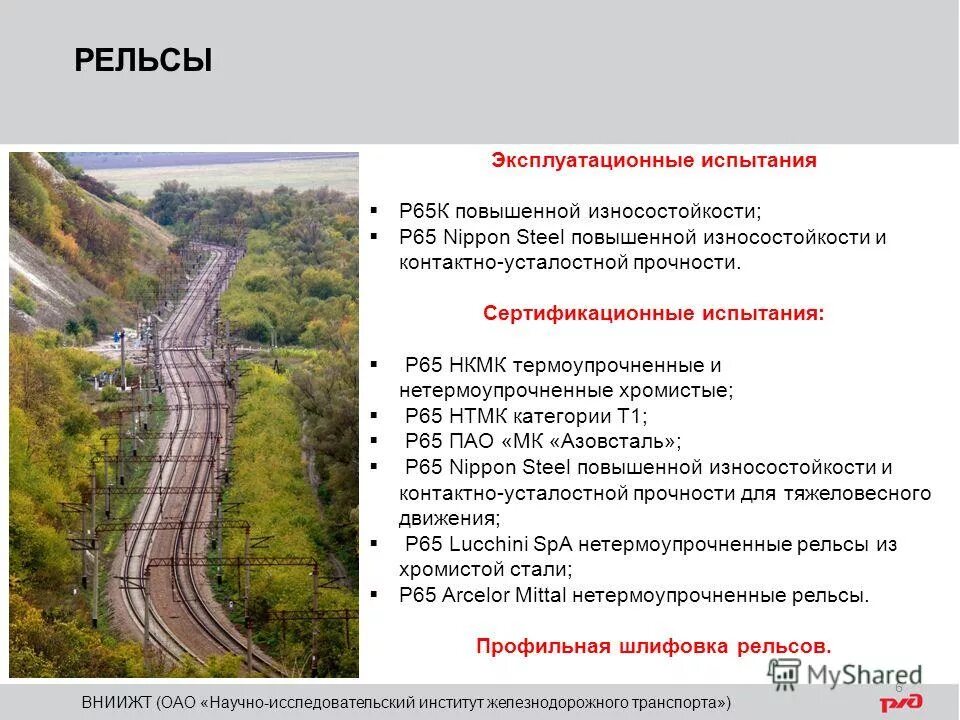 РЕЛЬСЫ

Эксплуатационные испытания

▪ Р65К повышенной износостойкости;
▪ Р65 Nippon Steel повышенной износостойкости и контактно-усталостной прочности.

Сертификационные испытания:

▪ Р65 НКМК термоупрочненные и нетермоупрочненные хромистые;
▪ Р65 НТМК категории Т1;
▪ Р65 ПАО «МК «Азовсталь»;
▪ Р65 Nippon Steel повышенной износостойкости и контактно-усталостной прочности для тяжеловесного движения;
▪ Р65 Lucchini SpA нетермоупрочненные рельсы из хромистой стали;
▪ Р65 Arcelor Mittal нетермоупрочненные рельсы.

Профильная шлифовка рельсов.

MyShared

6

ВНИИЖТ (ОАО «Научно-исследовательский институт железнодорожного транспорта»)

РЖД